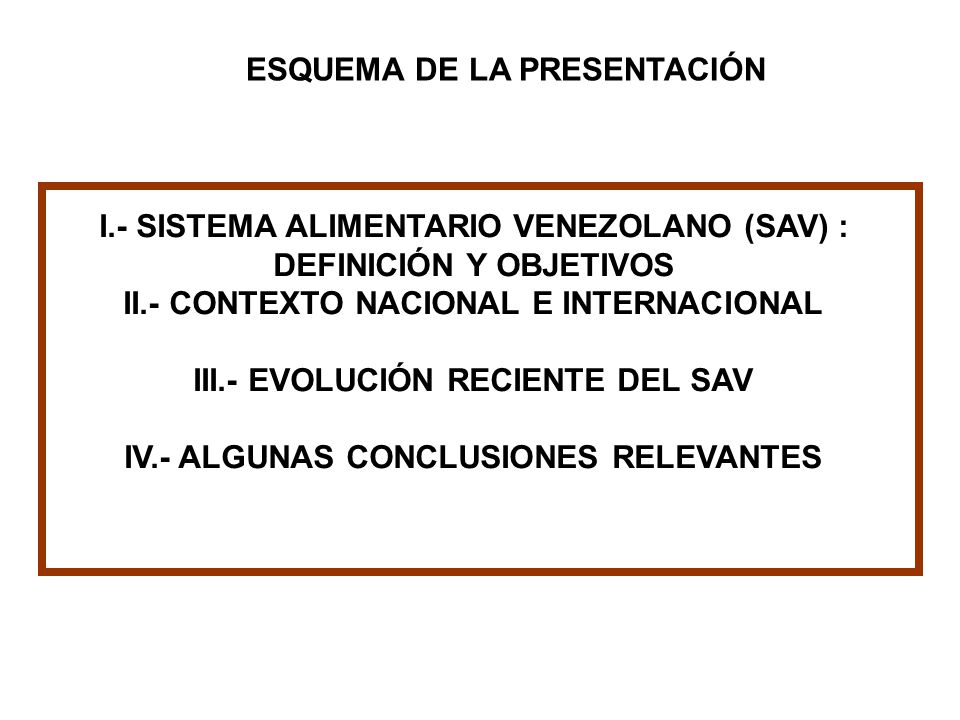 ESQUEMA DE LA PRESENTACIÓN

I.- SISTEMA ALIMENTARIO VENEZOLANO (SAV) : DEFINICIÓN Y OBJETIVOS
II.- CONTEXTO NACIONAL E INTERNACIONAL

III.- EVOLUCIÓN RECIENTE DEL SAV

IV.- ALGUNAS CONCLUSIONES RELEVANTES